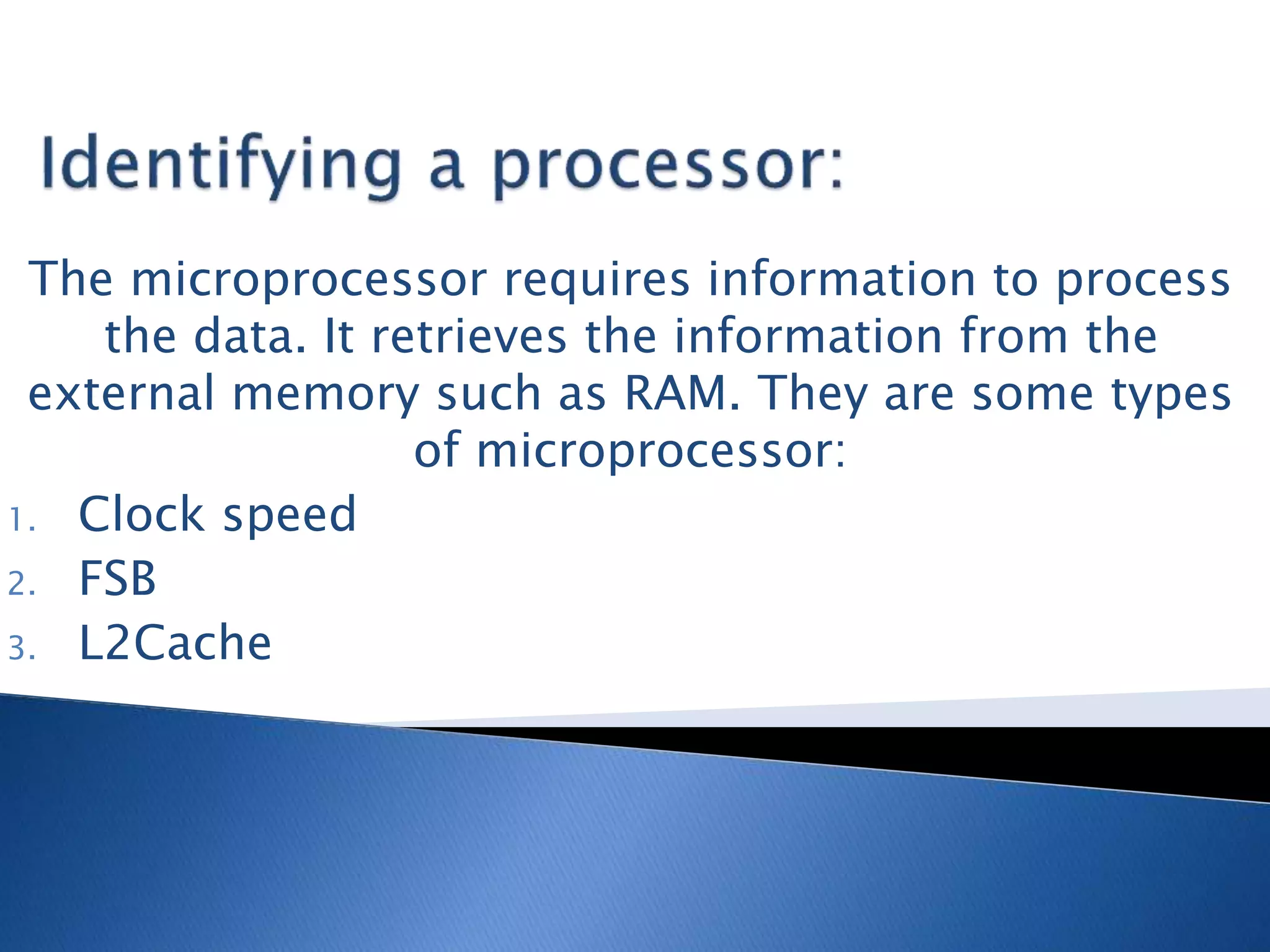 Identifying a processor:

The microprocessor requires information to process the data. It retrieves the information from the external memory such as RAM. They are some types of microprocessor:

1. Clock speed
2. FSB
3. L2Cache